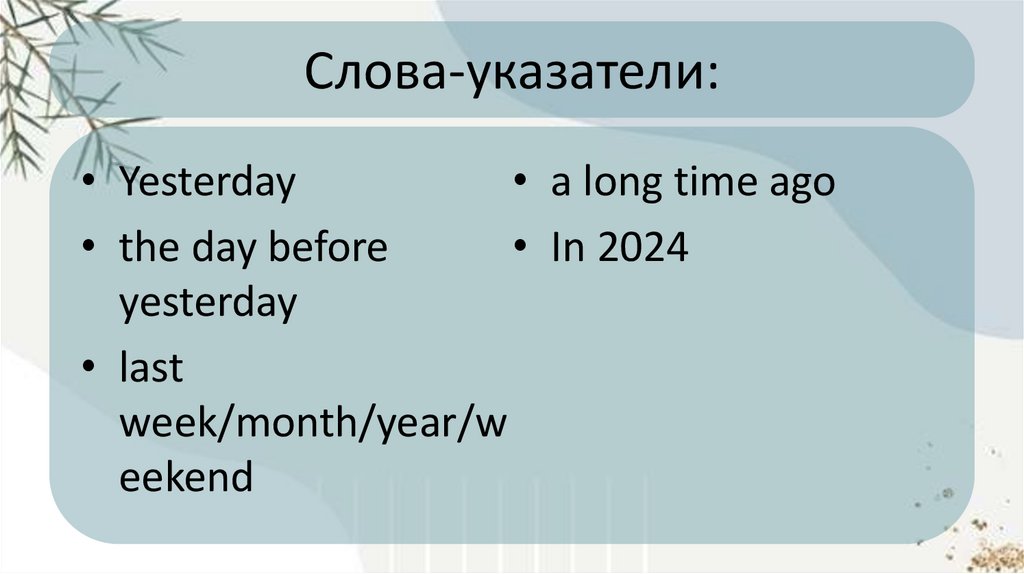 Слова-указатели:

• Yesterday
• the day before yesterday
• last week/month/year/weekend

• a long time ago
• In 2024